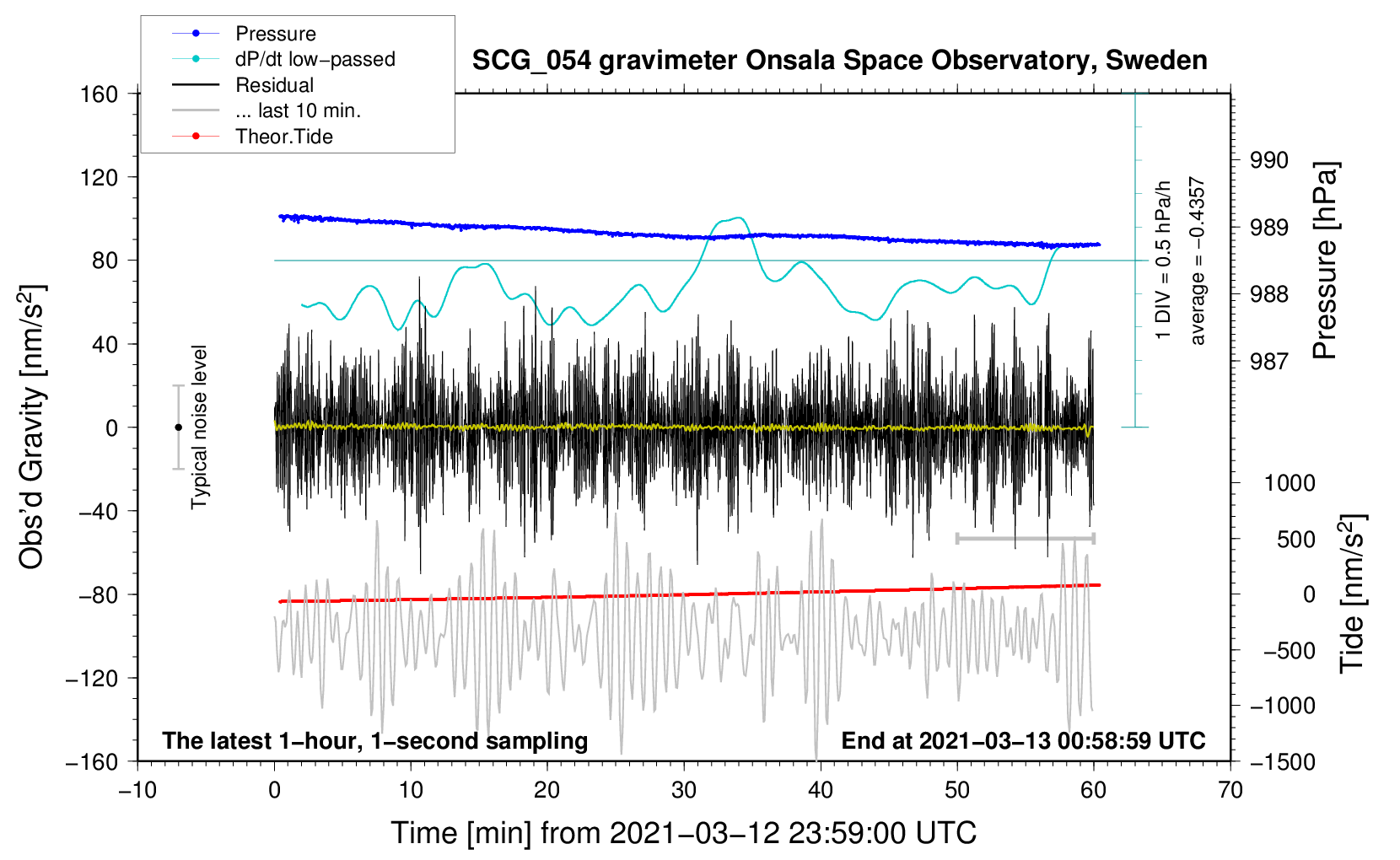 Pressure
dP/dt low−passed
Residual
... last 10 min.
Theor.Tide

SCG_054 gravimeter Onsala Space Observatory, Sweden

160
120
80
40
0
−40
−80
−120
−160

Obs'd Gravity [nm/s$^2$]

Typical noise level

1 DIV = 0.5 hPa/h
average = −0.4357

990
989
988
987

Pressure [hPa]

1000
500
0
−500
−1000
−1500

Tide [nm/s$^2$]

The latest 1−hour, 1−second sampling

End at 2021−03−13 00:58:59 UTC

−10 0 10 20 30 40 50 60 70

Time [min] from 2021−03−12 23:59:00 UTC